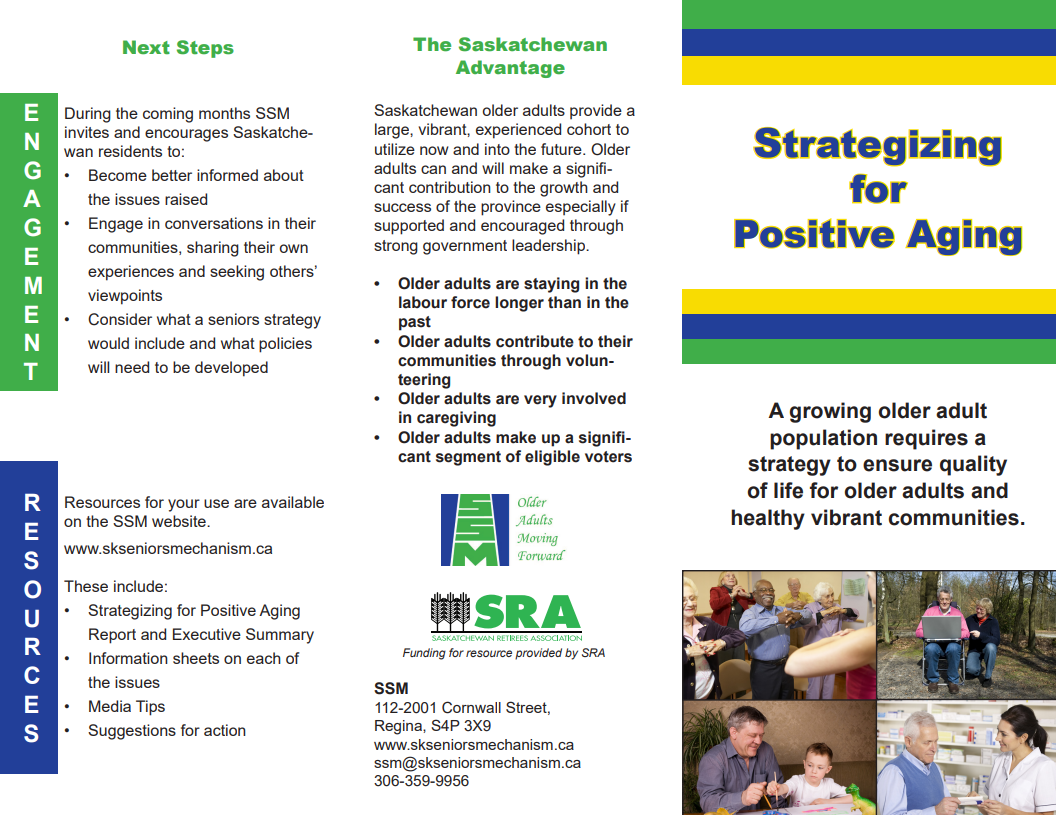 Next Steps

ENGAGEMENT

During the coming months SSM invites and encourages Saskatchewan residents to:
• Become better informed about the issues raised
• Engage in conversations in their communities, sharing their own experiences and seeking others' viewpoints
• Consider what a seniors strategy would include and what policies will need to be developed

RESOURCES

Resources for your use are available on the SSM website.
www.skseniorsmechanism.ca

These include:
• Strategizing for Positive Aging Report and Executive Summary
• Information sheets on each of the issues
• Media Tips
• Suggestions for action

The Saskatchewan Advantage

Saskatchewan older adults provide a large, vibrant, experienced cohort to utilize now and into the future. Older adults can and will make a significant contribution to the growth and success of the province especially if supported and encouraged through strong government leadership.

• Older adults are staying in the labour force longer than in the past
• Older adults contribute to their communities through volunteering
• Older adults are very involved in caregiving
• Older adults make up a significant segment of eligible voters

SSM Older Adults Moving Forward

SRA SASKATCHEWAN RETIREES ASSOCIATION
Funding for resource provided by SRA

SSM
112-2001 Cornwall Street,
Regina, S4P 3X9
www.skseniorsmechanism.ca
ssm@skseniorsmechanism.ca
306-359-9956

Strategizing for Positive Aging

A growing older adult population requires a strategy to ensure quality of life for older adults and healthy vibrant communities.